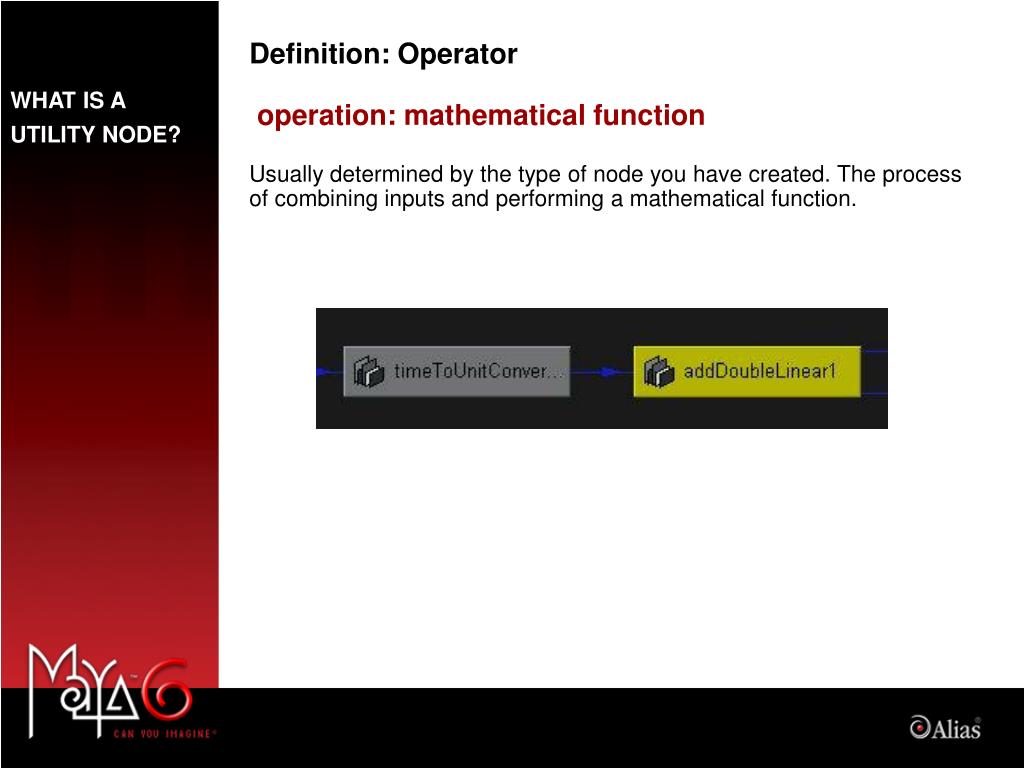 WHAT IS A UTILITY NODE?

Definition: Operator

operation: mathematical function

Usually determined by the type of node you have created. The process of combining inputs and performing a mathematical function.

timeToUnitConver...

addDoubleLinear1

Maya 6

CAN YOU IMAGINE

Alias